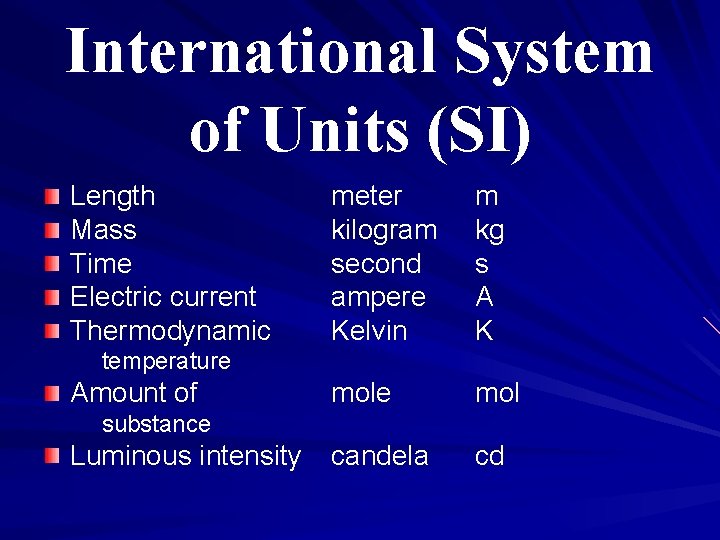 International System of Units (SI)

| | | |
|---|---|---|
| Length | meter | m |
| Mass | kilogram | kg |
| Time | second | s |
| Electric current | ampere | A |
| Thermodynamic temperature | Kelvin | K |
| Amount of substance | mole | mol |
| Luminous intensity | candela | cd |